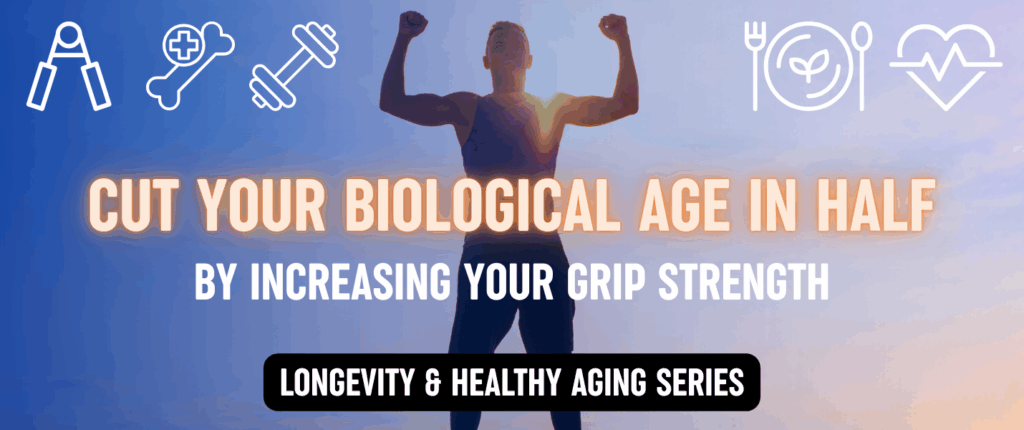 CUT YOUR BIOLOGICAL AGE IN HALF

BY INCREASING YOUR GRIP STRENGTH

LONGEVITY & HEALTHY AGING SERIES